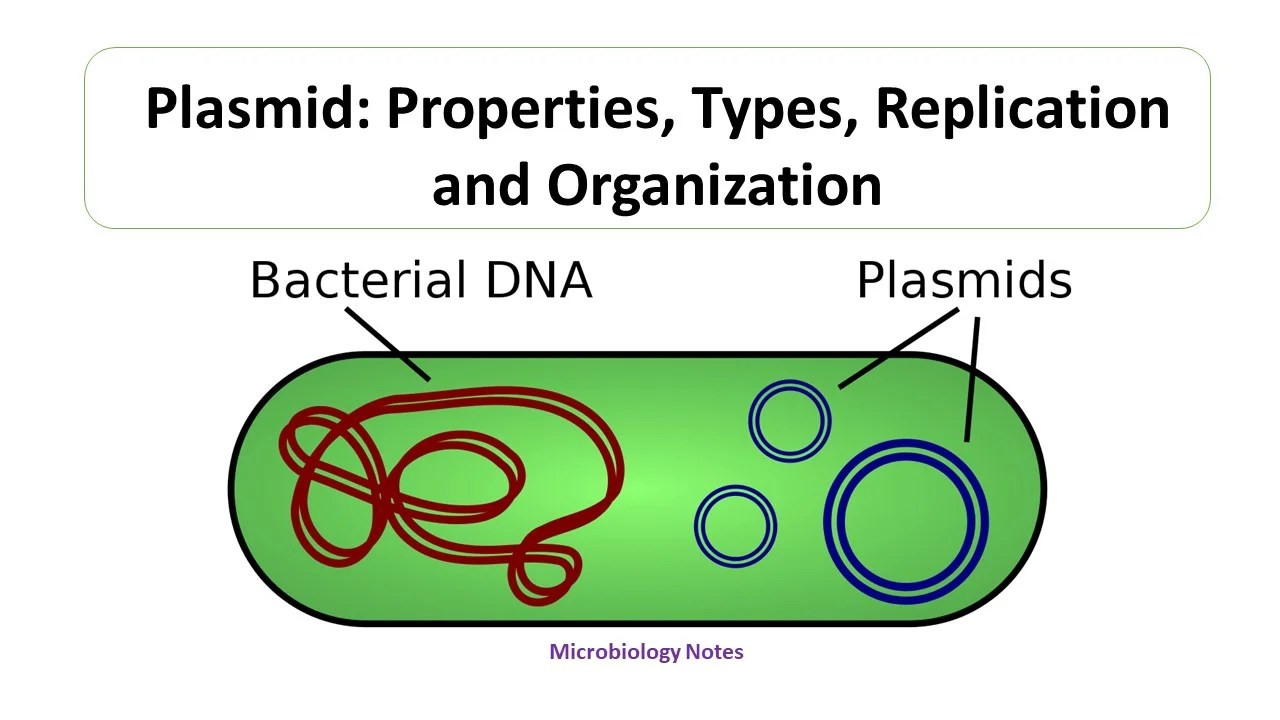 Plasmid: Properties, Types, Replication and Organization

Bacterial DNA

Plasmids

Microbiology Notes